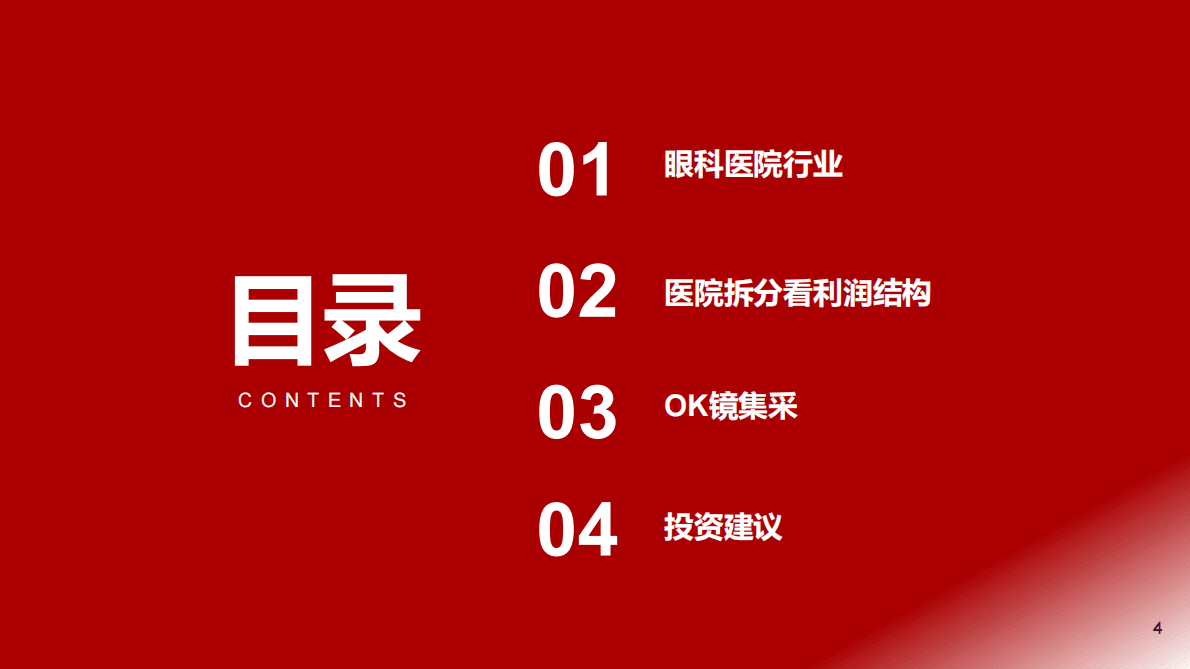 目录
CONTENTS

01 眼科医院行业

02 医院拆分看利润结构

03 OK镜集采

04 投资建议

4